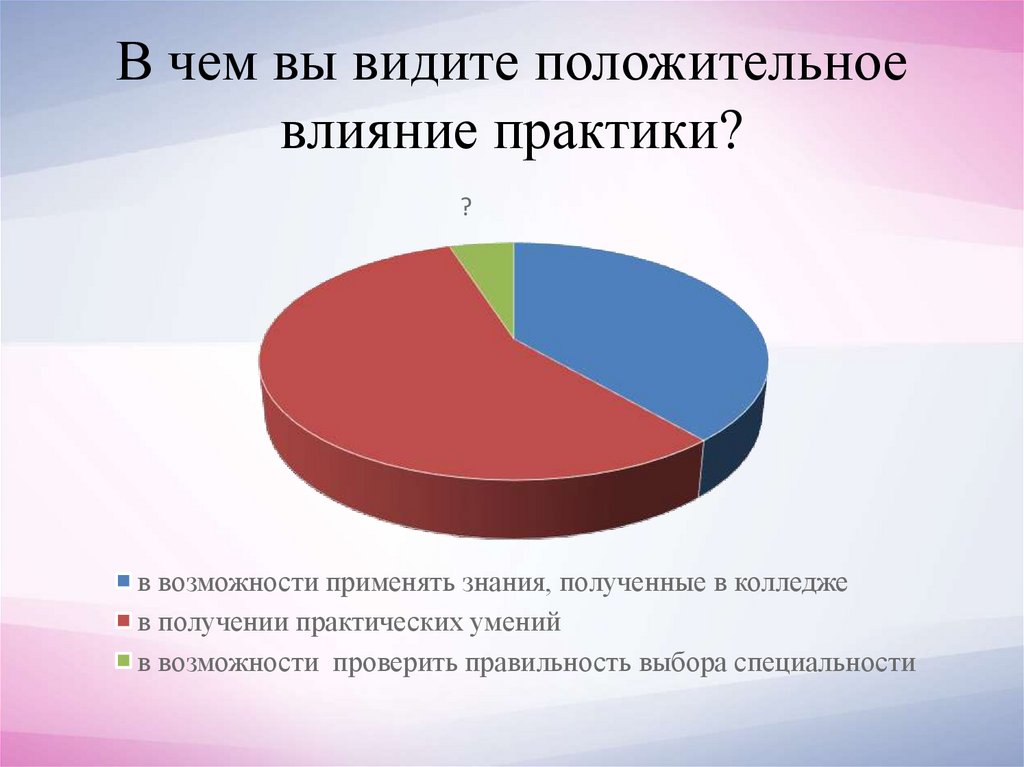 В чем вы видите положительное влияние практики?

?

в возможности применять знания, полученные в колледже
в получении практических умений
в возможности  проверить правильность выбора специальности